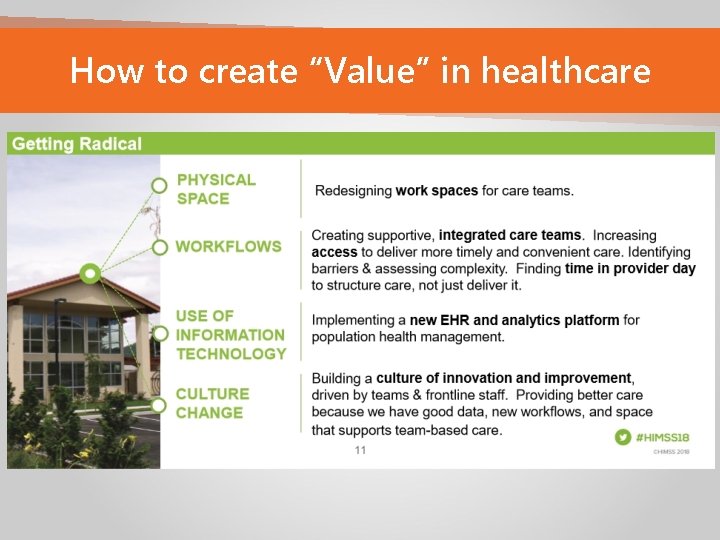 How to create “Value” in healthcare

Getting Radical

PHYSICAL SPACE

Redesigning work spaces for care teams.

WORKFLOWS

Creating supportive, integrated care teams. Increasing access to deliver more timely and convenient care. Identifying barriers & assessing complexity. Finding time in provider day to structure care, not just deliver it.

USE OF INFORMATION TECHNOLOGY

Implementing a new EHR and analytics platform for population health management.

CULTURE CHANGE

Building a culture of innovation and improvement, driven by teams & frontline staff. Providing better care because we have good data, new workflows, and space that supports team-based care.

11

#HIMSS18

©HIMSS 2018